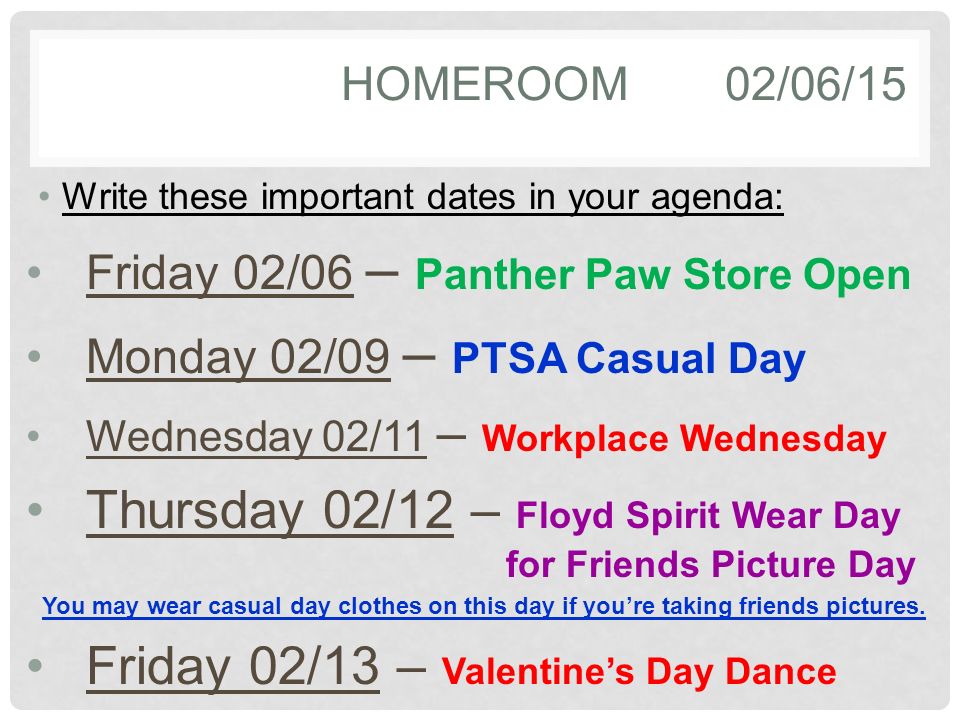 HOMEROOM 02/06/15

• Write these important dates in your agenda:

• Friday 02/06 – Panther Paw Store Open

• Monday 02/09 – PTSA Casual Day

• Wednesday 02/11 – Workplace Wednesday

• Thursday 02/12 – Floyd Spirit Wear Day for Friends Picture Day

You may wear casual day clothes on this day if you're taking friends pictures.

• Friday 02/13 – Valentine's Day Dance